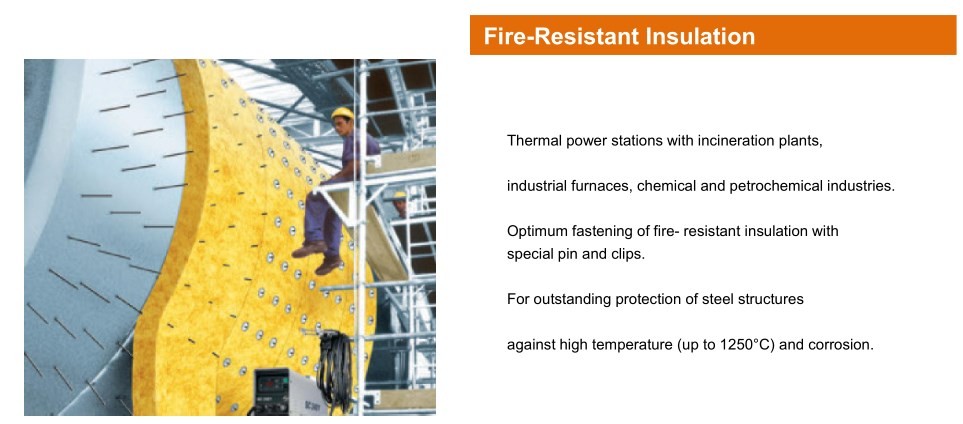 Fire-Resistant Insulation

Thermal power stations with incineration plants,

industrial furnaces, chemical and petrochemical industries.

Optimum fastening of fire- resistant insulation with special pin and clips.

For outstanding protection of steel structures

against high temperature (up to 1250°C) and corrosion.